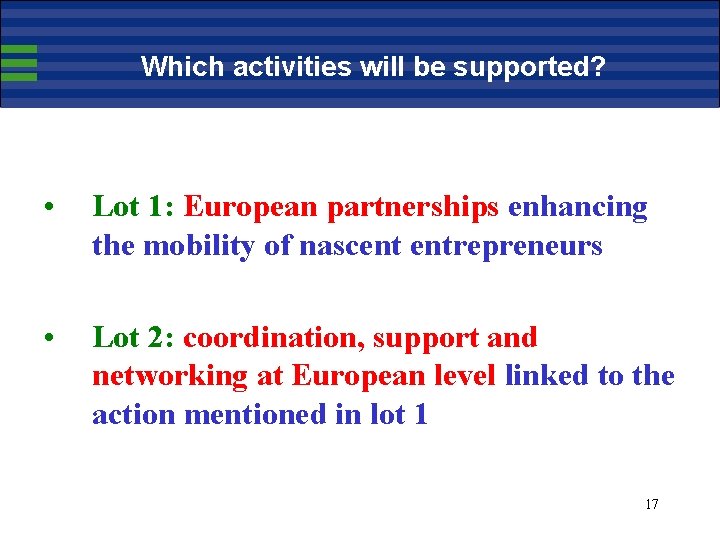 Which activities will be supported?

• Lot 1: European partnerships enhancing the mobility of nascent entrepreneurs

• Lot 2: coordination, support and networking at European level linked to the action mentioned in lot 1

17